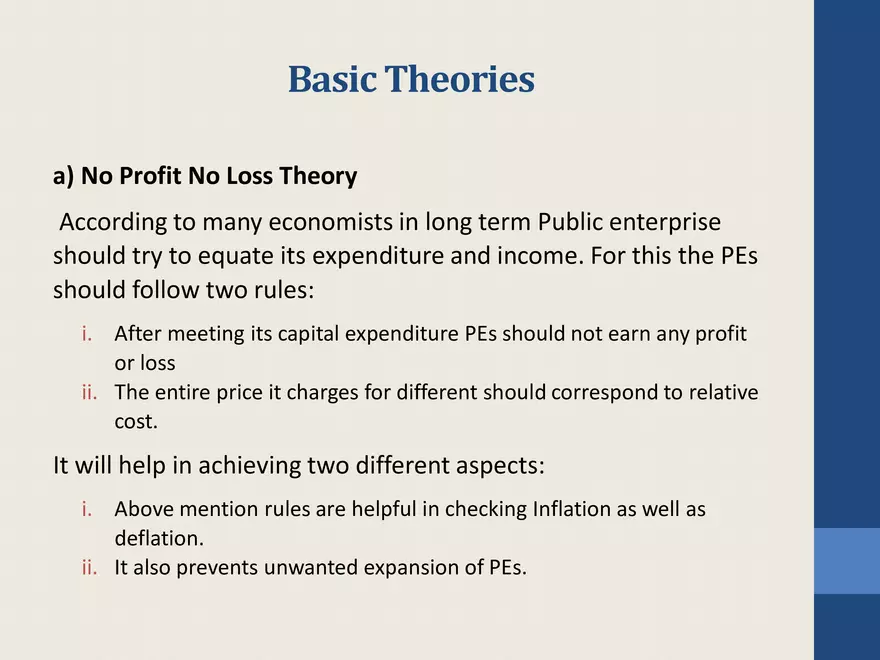 Basic Theories

a) No Profit No Loss Theory

According to many economists in long term Public enterprise should try to equate its expenditure and income. For this the PEs should follow two rules:

i. After meeting its capital expenditure PEs should not earn any profit or loss
ii. The entire price it charges for different should correspond to relative cost.

It will help in achieving two different aspects:

i. Above mention rules are helpful in checking Inflation as well as deflation.
ii. It also prevents unwanted expansion of PEs.